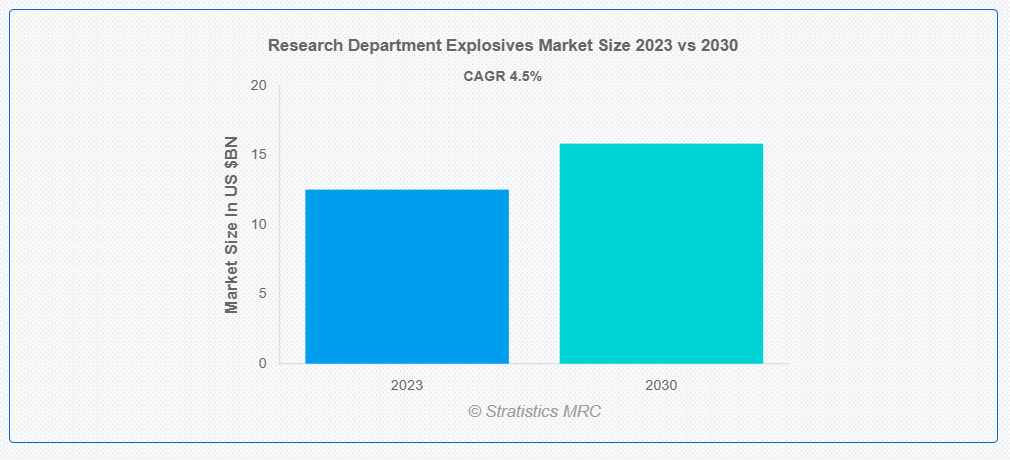 Research Department Explosives Market Size 2023 vs 2030

CAGR 4.5%

Market Size In US $BN

20
15
10
5
0

2023
2030

© Stratistics MRC